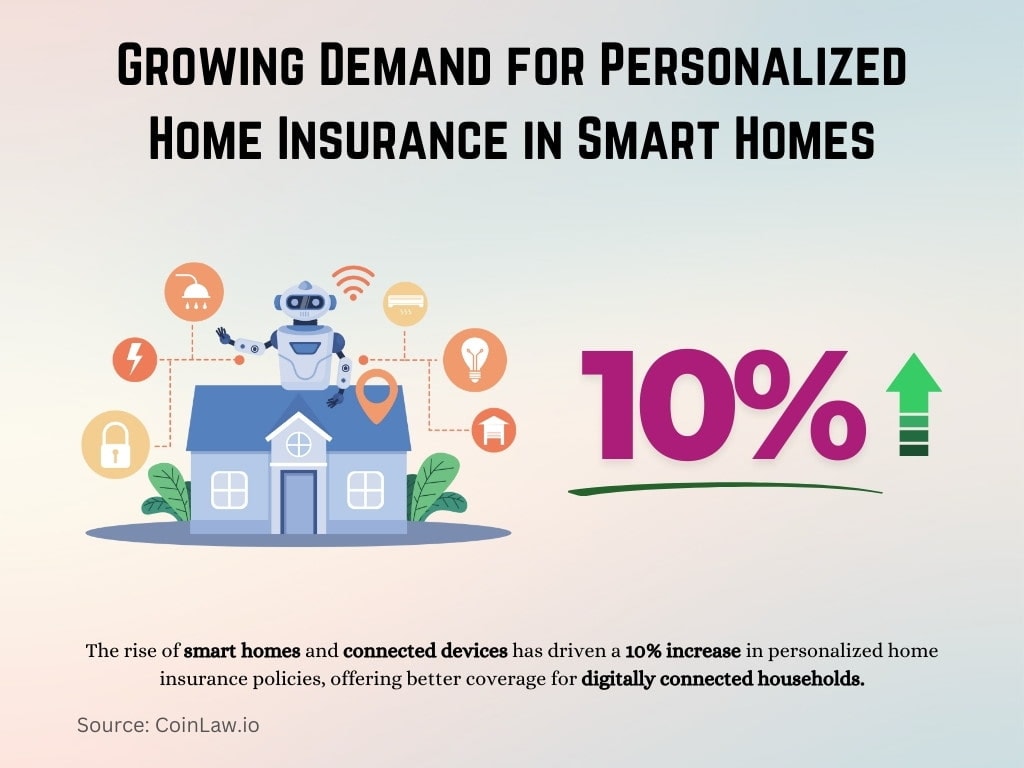 Growing Demand for Personalized Home Insurance in Smart Homes

10%

The rise of smart homes and connected devices has driven a 10% increase in personalized home insurance policies, offering better coverage for digitally connected households.

Source: CoinLaw.io